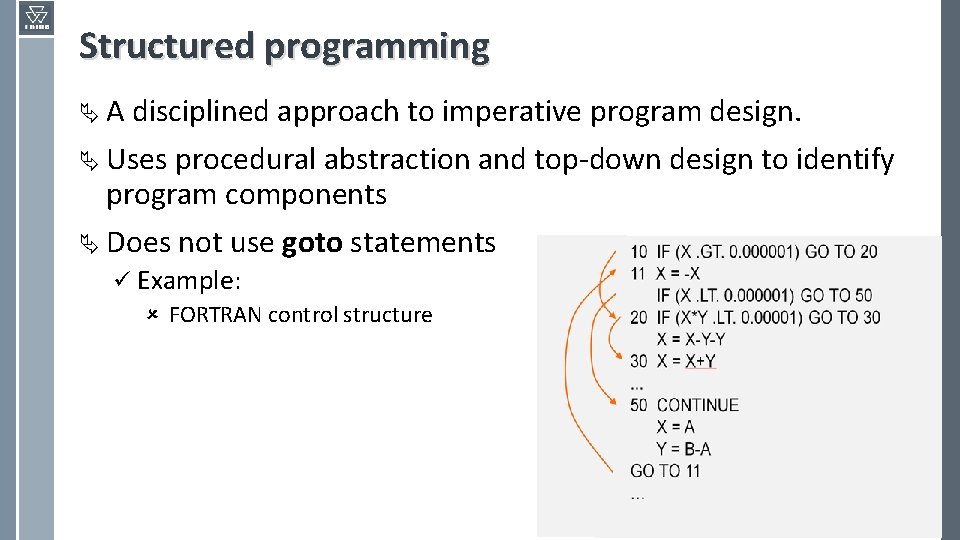 Structured programming

A disciplined approach to imperative program design.

Uses procedural abstraction and top-down design to identify program components

Does not use **goto** statements

Example:

FORTRAN control structure

10 IF (X .GT. 0.000001) GO TO 20
11 X = -X
IF (X .LT. 0.000001) GO TO 50
20 IF (X*Y .LT. 0.00001) GO TO 30
X = X-Y-Y
30 X = X+Y
...
50 CONTINUE
X = A
Y = B-A
GO TO 11
...